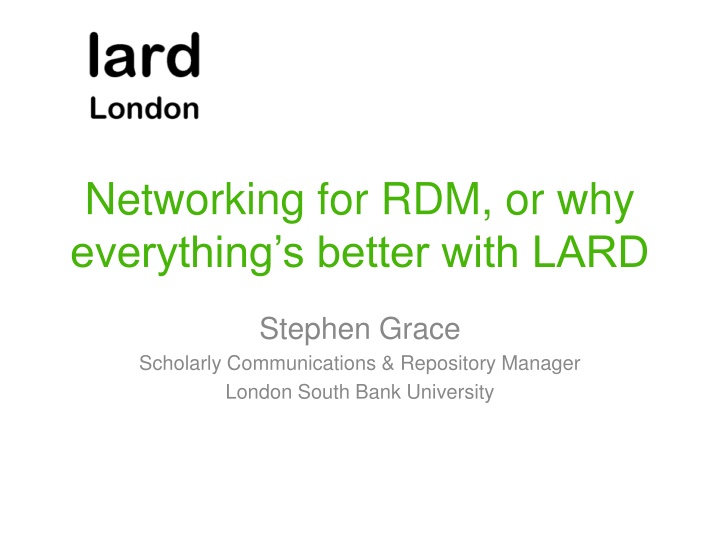 lard
London

Networking for RDM, or why everything’s better with LARD

Stephen Grace
Scholarly Communications & Repository Manager
London South Bank University